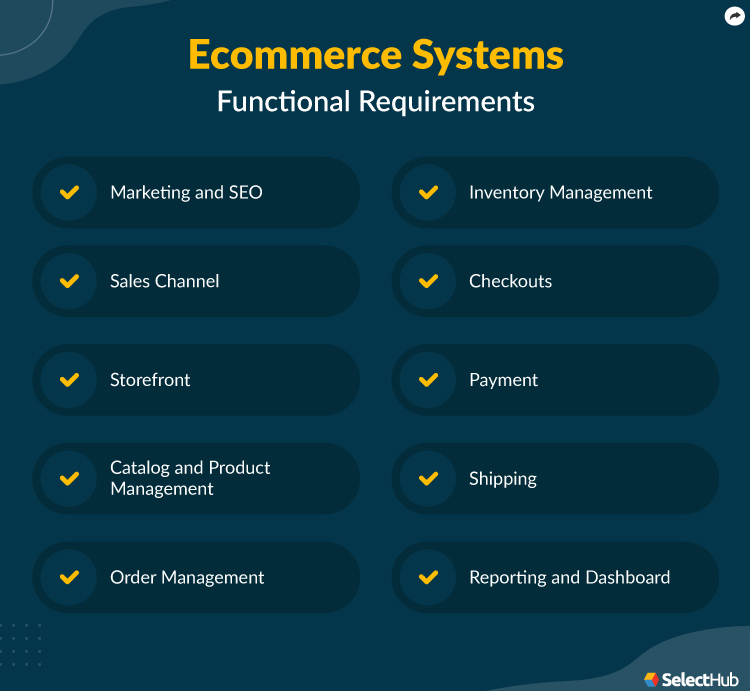 Ecommerce Systems
Functional Requirements

Marketing and SEO

Sales Channel

Storefront

Catalog and Product Management

Order Management

Inventory Management

Checkouts

Payment

Shipping

Reporting and Dashboard

SelectHub